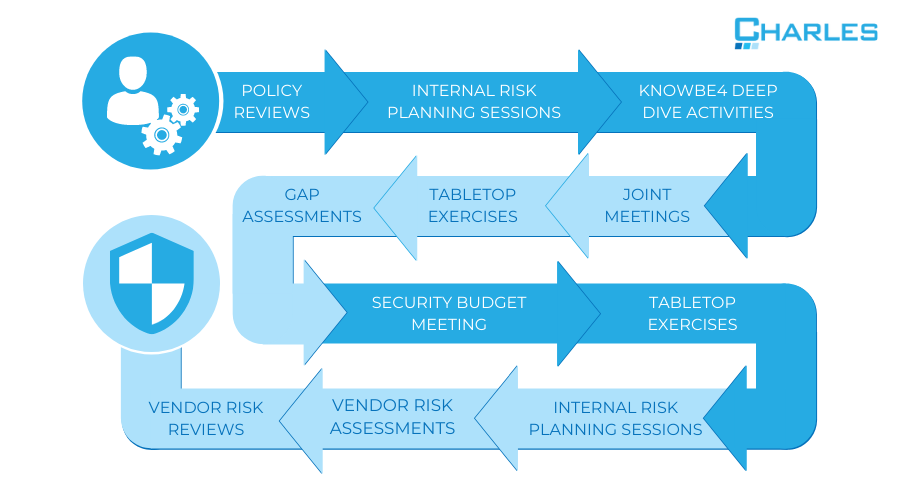 CHARLES

POLICY REVIEWS

INTERNAL RISK PLANNING SESSIONS

KNOWBE4 DEEP DIVE ACTIVITIES

JOINT MEETINGS

TABLETOP EXERCISES

GAP ASSESSMENTS

SECURITY BUDGET MEETING

TABLETOP EXERCISES

INTERNAL RISK PLANNING SESSIONS

VENDOR RISK ASSESSMENTS

VENDOR RISK REVIEWS